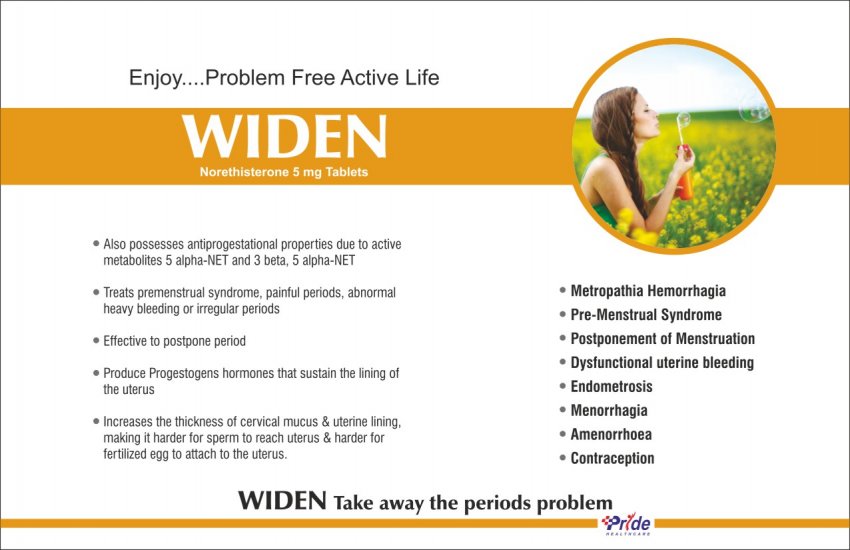 Enjoy....Problem Free Active Life

WIDEN

Norethisterone 5 mg Tablets

• Also possesses antiprogestational properties due to active metabolites 5 alpha-NET and 3 beta, 5 alpha-NET

• Treats premenstrual syndrome, painful periods, abnormal heavy bleeding or irregular periods

• Effective to postpone period

• Produce Progestogens hormones that sustain the lining of the uterus

• Increases the thickness of cervical mucus & uterine lining, making it harder for sperm to reach uterus & harder for fertilized egg to attach to the uterus.

• Metropathia Hemorrhagia
• Pre-Menstrual Syndrome
• Postponement of Menstruation
• Dysfunctional uterine bleeding
• Endometrosis
• Menorrhagia
• Amenorrhoea
• Contraception

WIDEN Take away the periods problem

Pride
HEALTHCARE